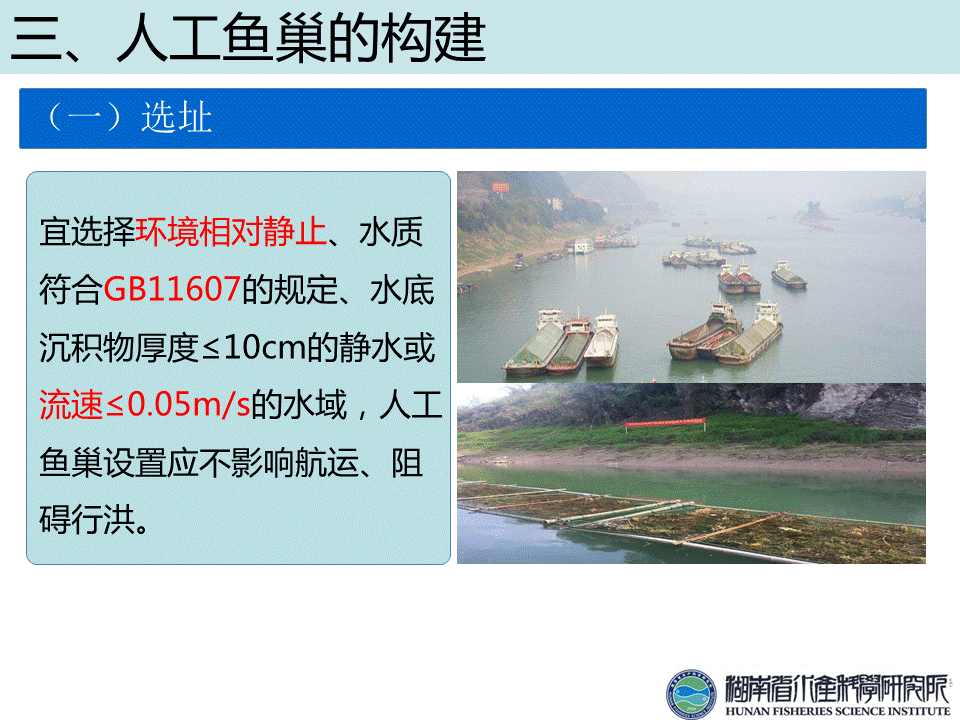 三、人工鱼巢的构建

（一）选址

宜选择环境相对静止、水质符合GB11607的规定、水底沉积物厚度≤10cm的静水或流速≤0.05m/s的水域，人工鱼巢设置应不影响航运、阻碍行洪。

湖南省水产科学研究所
HUNAN FISHERIES SCIENCE INSTITUTE